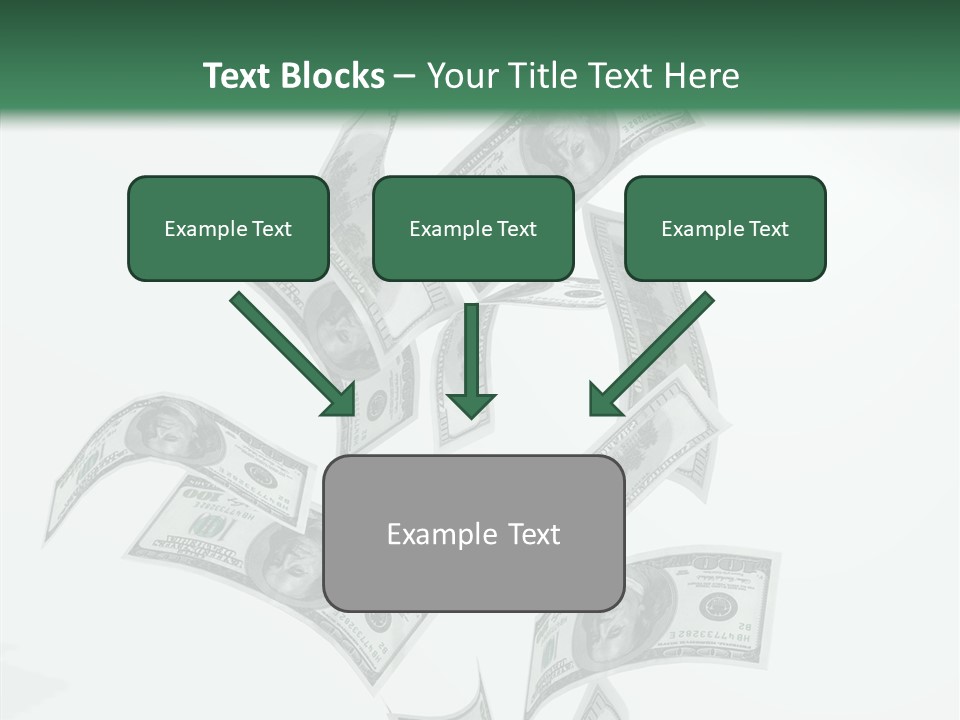 Text Blocks – Your Title Text Here

Example Text

Example Text

Example Text

Example Text